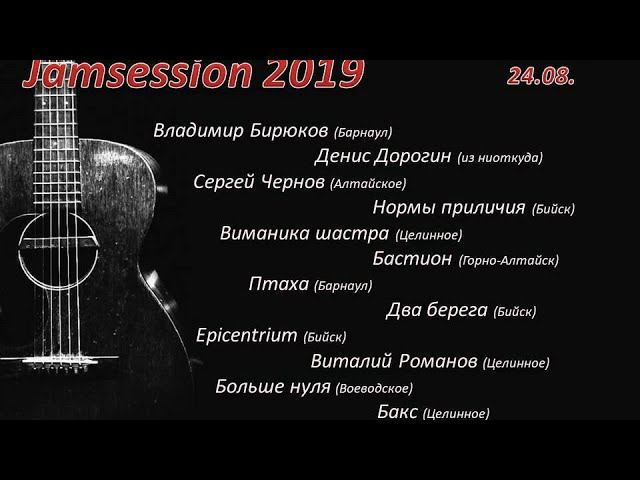 Jamsession 2019 24.08.

Владимир Бирюков (Барнаул)
Денис Дорогин (из ниоткуда)
Сергей Чернов (Алтайское)
Нормы приличия (Бийск)
Виманика шастра (Целинное)
Бастион (Горно-Алтайск)
Птаха (Барнаул)
Два берега (Бийск)
Epicentrium (Бийск)
Виталий Романов (Целинное)
Больше нуля (Воеводское)
Бакс (Целинное)